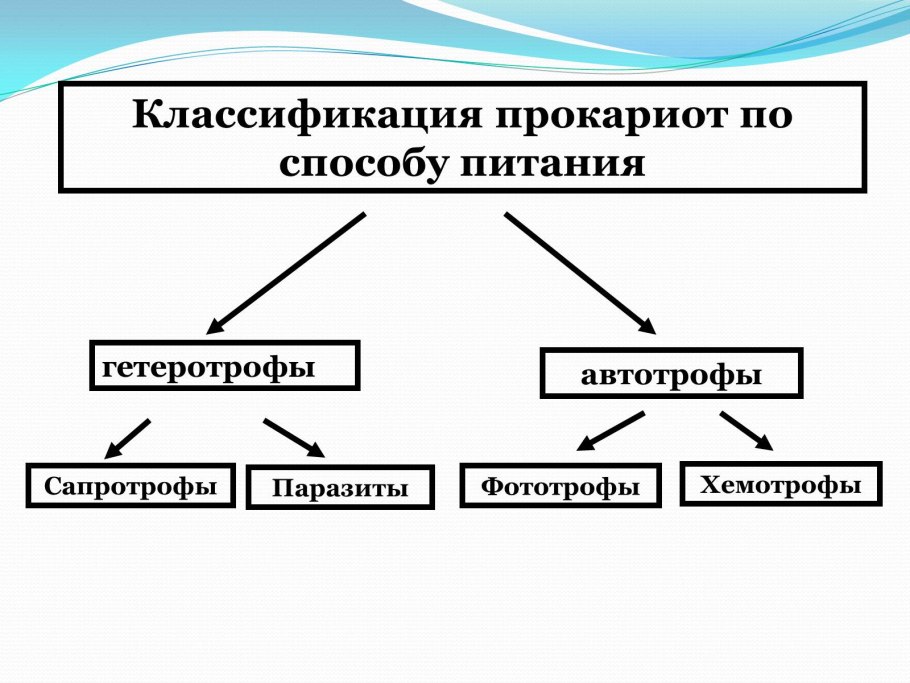 Классификация прокариот по способу питания

гетеротрофы

автотрофы

Сапротрофы

Паразиты

Фототрофы

Хемотрофы